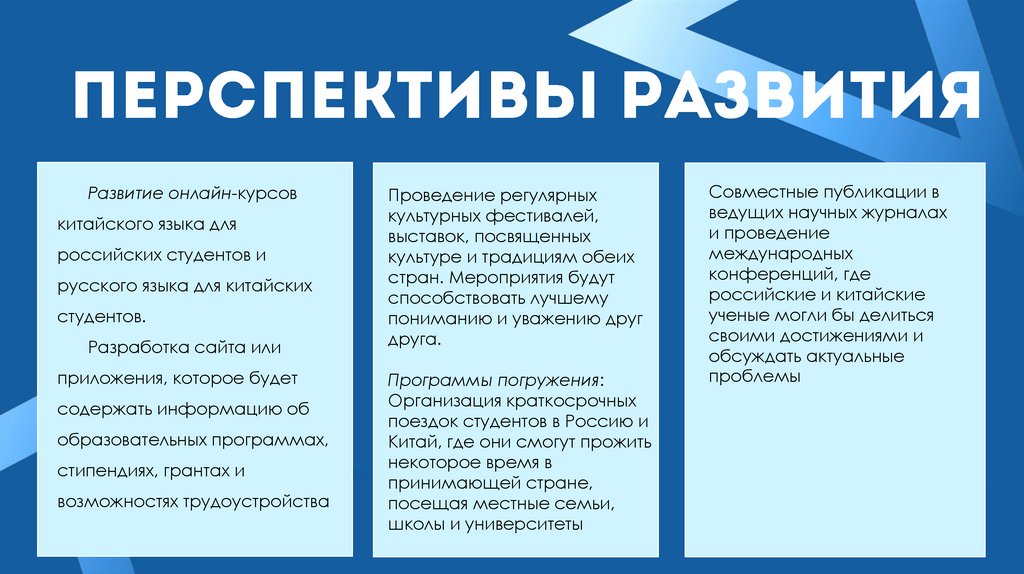 ПЕРСПЕКТИВЫ РАЗВИТИЯ

Развитие онлайн-курсов китайского языка для российских студентов и русского языка для китайских студентов.

Разработка сайта или приложения, которое будет содержать информацию об образовательных программах, стипендиях, грантах и возможностях трудоустройства

Проведение регулярных культурных фестивалей, выставок, посвященных культуре и традициям обеих стран. Мероприятия будут способствовать лучшему пониманию и уважению друг друга.

Программы погружения: Организация краткосрочных поездок студентов в Россию и Китай, где они смогут прожить некоторое время в принимающей стране, посещая местные семьи, школы и университеты

Совместные публикации в ведущих научных журналах и проведение международных конференций, где российские и китайские ученые могли бы делиться своими достижениями и обсуждать актуальные проблемы